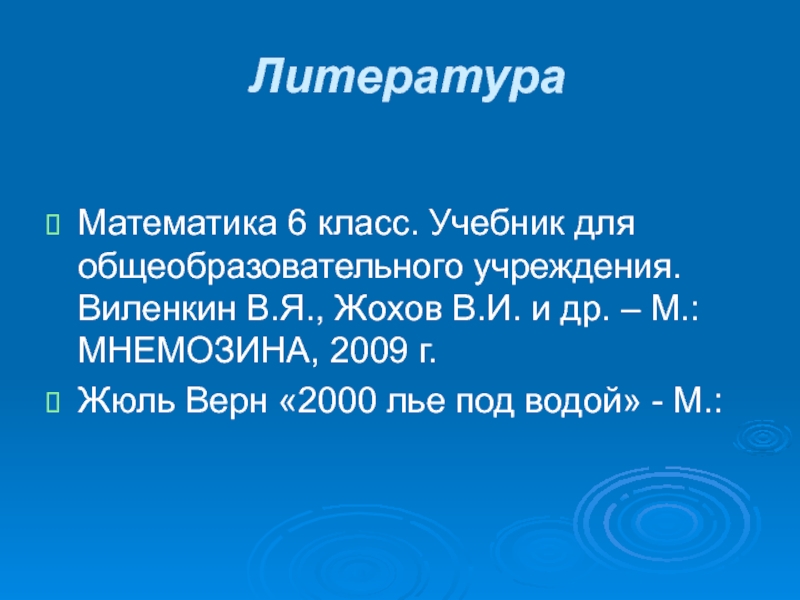 Литература

Математика 6 класс. Учебник для общеобразовательного учреждения. Виленкин В.Я., Жохов В.И. и др. – М.: МНЕМОЗИНА, 2009 г.

Жюль Верн «2000 лье под водой» - М.: